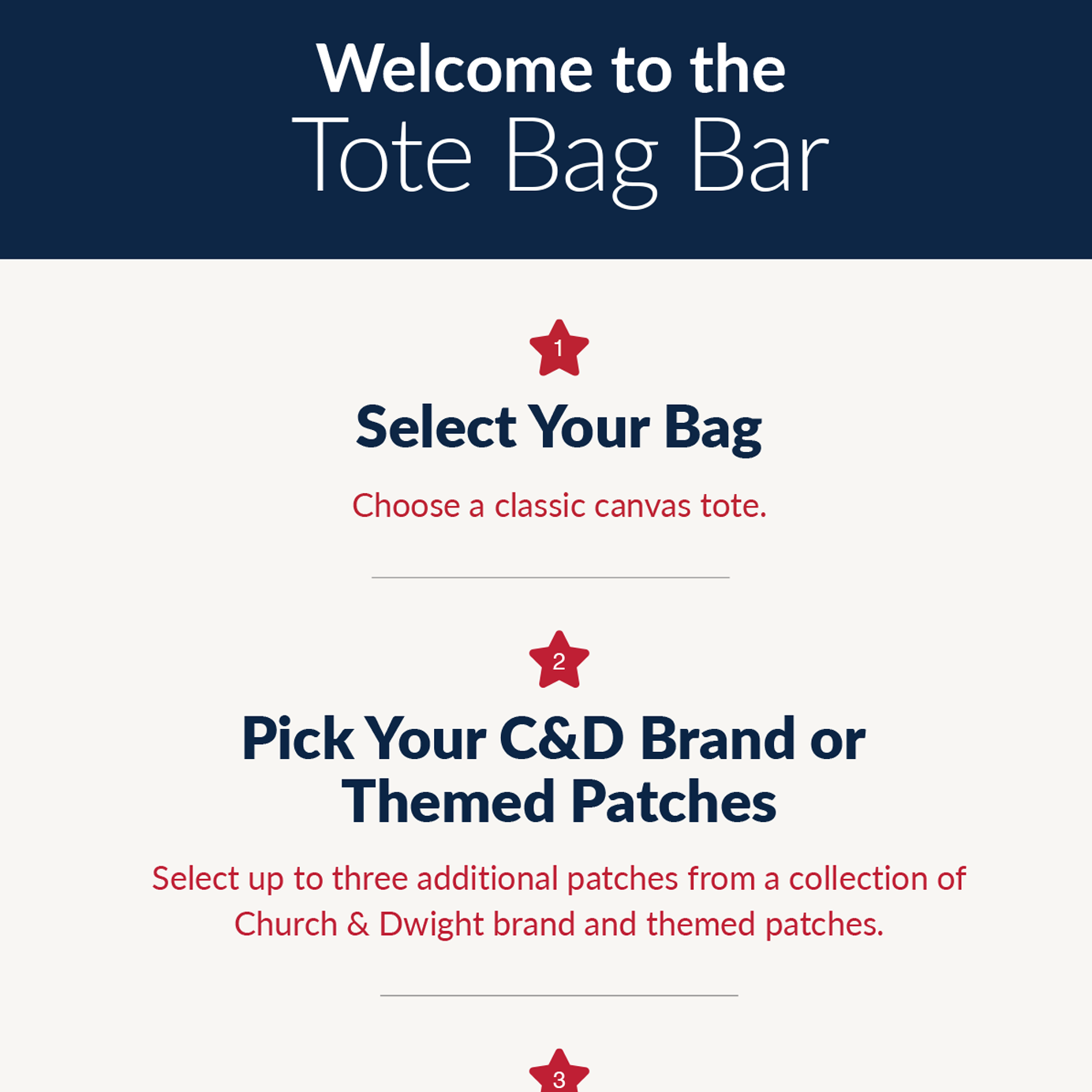 Welcome to the
Tote Bag Bar

1

Select Your Bag

Choose a classic canvas tote.

2

Pick Your C&D Brand or Themed Patches

Select up to three additional patches from a collection of Church & Dwight brand and themed patches.

3